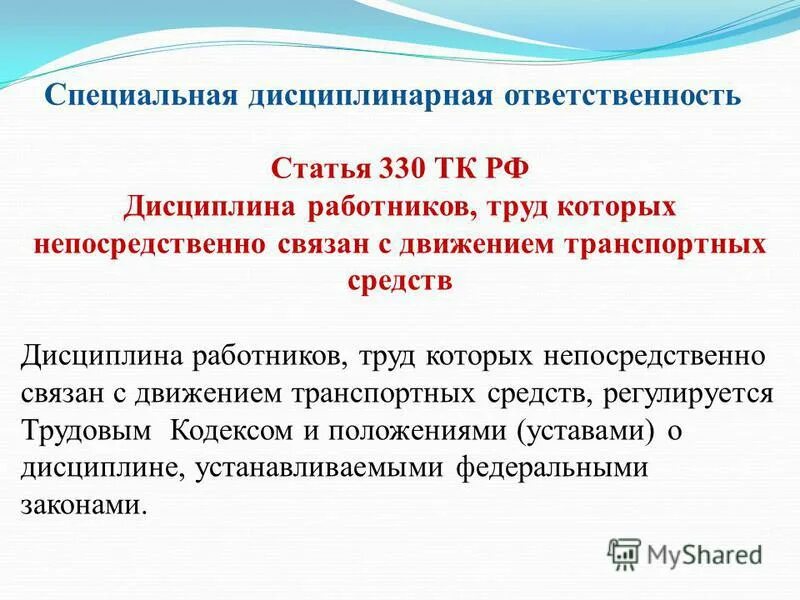 Специальная дисциплинарная ответственность

Статья 330 ТК РФ
Дисциплина работников, труд которых непосредственно связан с движением транспортных средств

Дисциплина работников, труд которых непосредственно связан с движением транспортных средств, регулируется Трудовым Кодексом и положениями (уставами) о дисциплине, устанавливаемыми федеральными законами.

MyShared